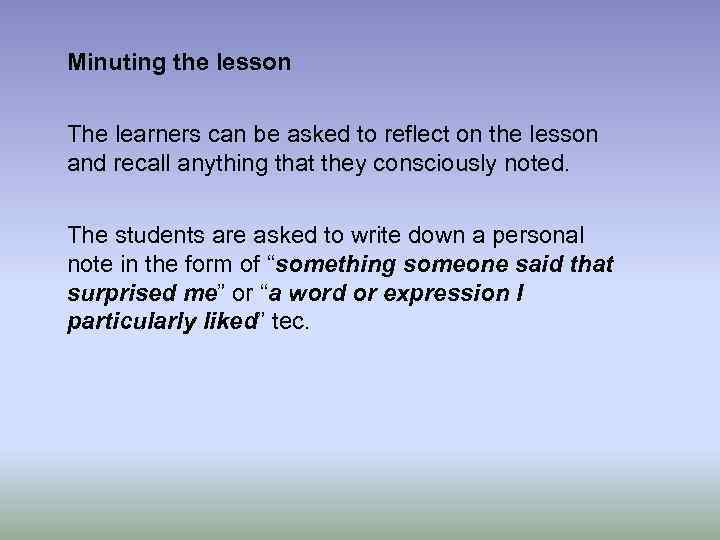 Minuting the lesson

The learners can be asked to reflect on the lesson and recall anything that they consciously noted.

The students are asked to write down a personal note in the form of “something someone said that surprised me” or “a word or expression I particularly liked’ tec.